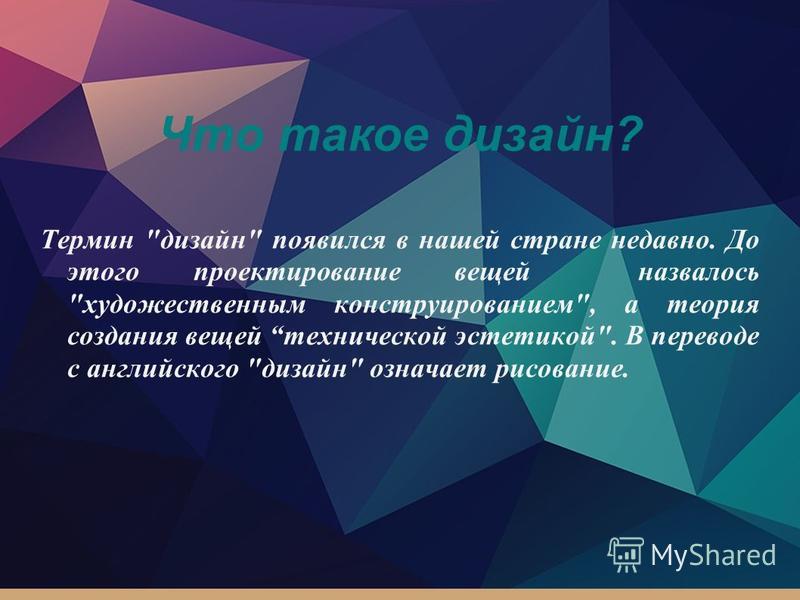 Что такое дизайн?

Термин "дизайн" появился в нашей стране недавно. До этого проектирование вещей назвалось "художественным конструированием", а теория создания вещей “технической эстетикой". В переводе с английского "дизайн" означает рисование.

MyShared